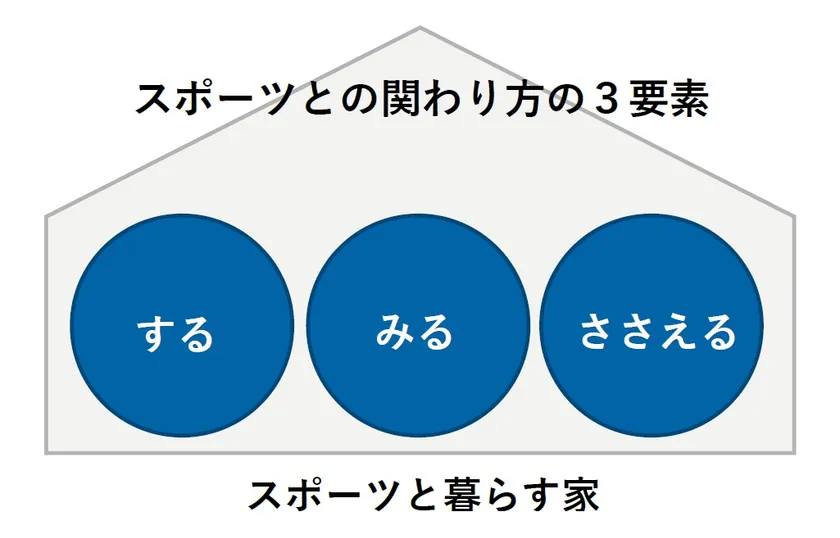 スポーツとの関わり方の３要素

する

みる

ささえる

スポーツと暮らす家